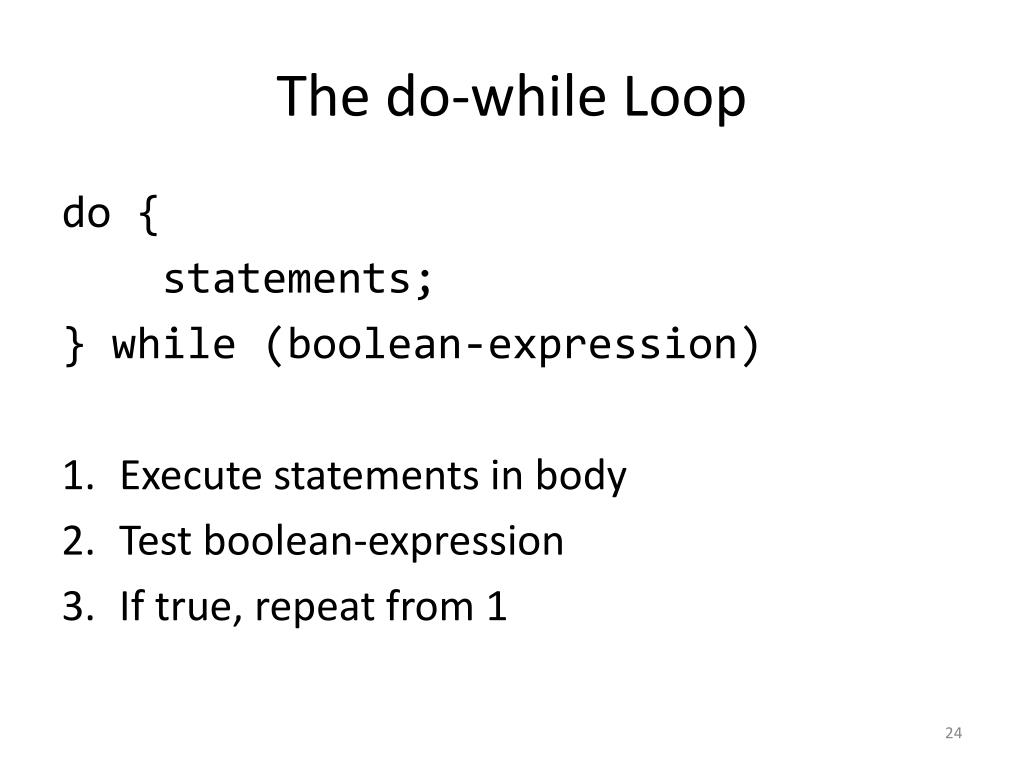 The do-while Loop

do {
    statements;
} while (boolean-expression)

1. Execute statements in body
2. Test boolean-expression
3. If true, repeat from 1

24